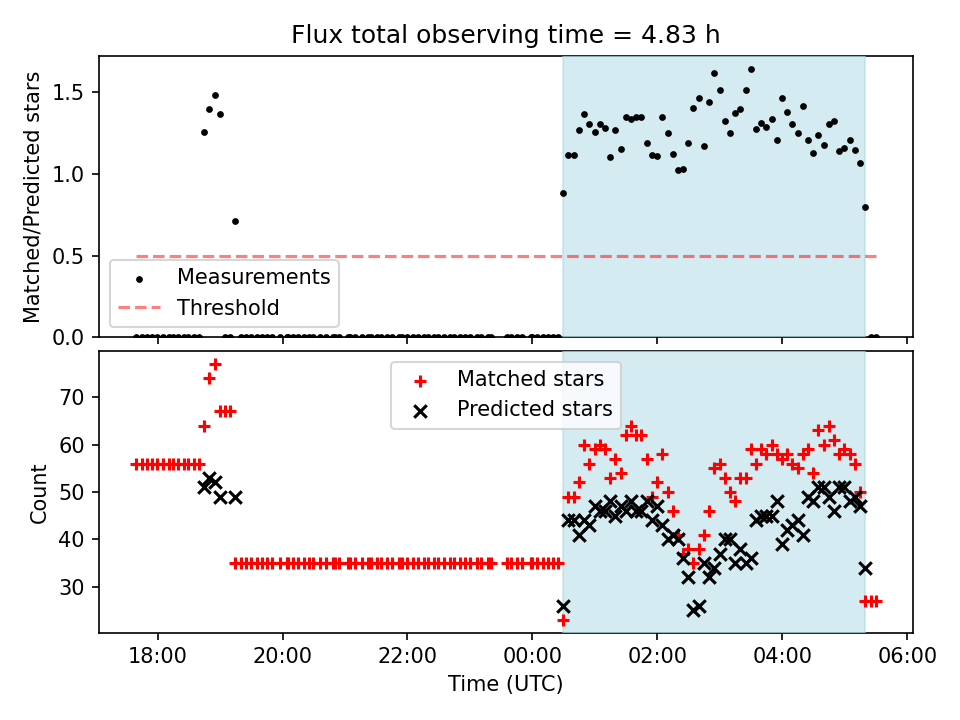 Flux total observing time = 4.83 h

Matched/Predicted stars

1.5
1.0
0.5
0.0

Measurements
Threshold

Count

70
60
50
40
30

Matched stars
Predicted stars

18:00
20:00
22:00
00:00
02:00
04:00
06:00

Time (UTC)